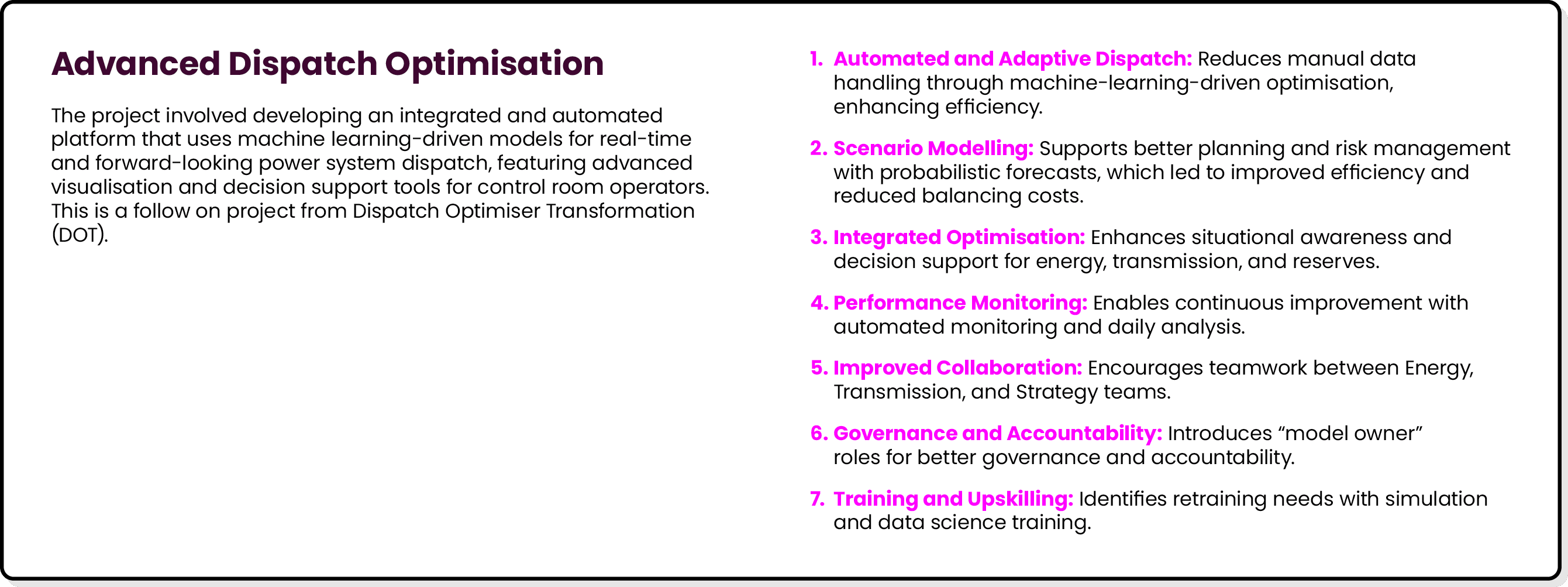 Advanced Dispatch Optimisation

The project involved developing an integrated and automated platform that uses machine learning-driven models for real-time and forward-looking power system dispatch, featuring advanced visualisation and decision support tools for control room operators. This is a follow on project from Dispatch Optimiser Transformation (DOT).

1. Automated and Adaptive Dispatch: Reduces manual data handling through machine-learning-driven optimisation, enhancing efficiency.

2. Scenario Modelling: Supports better planning and risk management with probabilistic forecasts, which led to improved efficiency and reduced balancing costs.

3. Integrated Optimisation: Enhances situational awareness and decision support for energy, transmission, and reserves.

4. Performance Monitoring: Enables continuous improvement with automated monitoring and daily analysis.

5. Improved Collaboration: Encourages teamwork between Energy, Transmission, and Strategy teams.

6. Governance and Accountability: Introduces “model owner” roles for better governance and accountability.

7. Training and Upskilling: Identifies retraining needs with simulation and data science training.